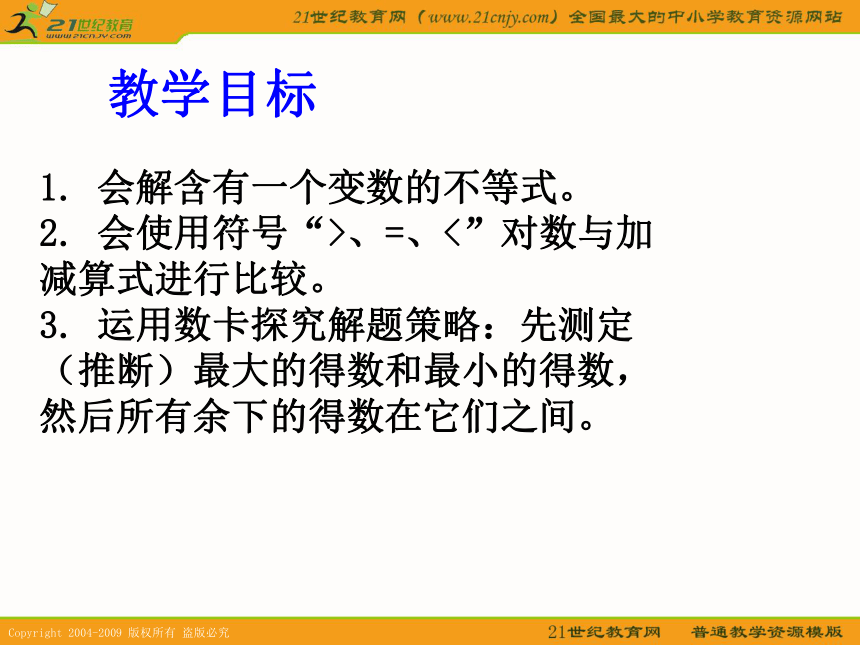 21世纪教育
www.21cnjy.com

21世纪教育网（www.21cnjy.com）全国最大的中小学教育资源网站

教学目标

1. 会解含有一个变数的不等式。
2. 会使用符号“>、=、<”对数与加减算式进行比较。
3. 运用数卡探究解题策略：先测定（推断）最大的得数和最小的得数，然后所有余下的得数在它们之间。

Copyright 2004-2009 版权所有 盗版必究

21世纪教育网 普通教学资源模版